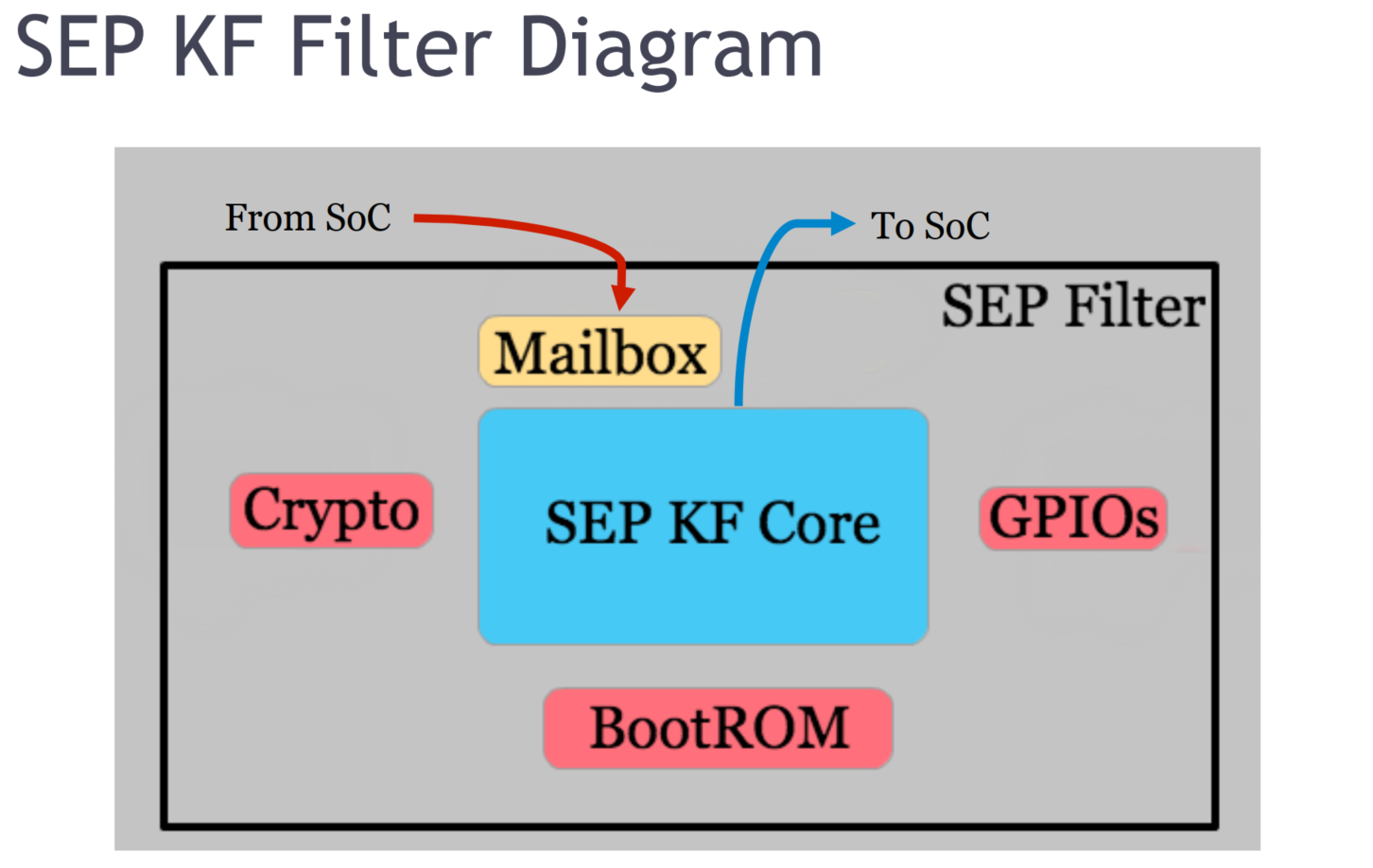 SEP KF Filter Diagram

From SoC

To SoC

SEP Filter

Mailbox

Crypto

SEP KF Core

GPIOs

BootROM